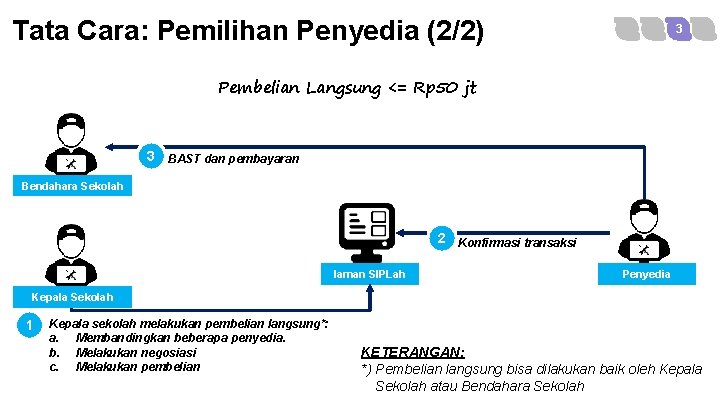 Tata Cara: Pemilihan Penyedia (2/2)

3

Pembelian Langsung <= Rp50 jt

3 BAST dan pembayaran

Bendahara Sekolah

2 Konfirmasi transaksi

laman SIPLah

Penyedia

Kepala Sekolah

1 Kepala sekolah melakukan pembelian langsung*:
a. Membandingkan beberapa penyedia.
b. Melakukan negosiasi
c. Melakukan pembelian

KETERANGAN:
*) Pembelian langsung bisa dilakukan baik oleh Kepala Sekolah atau Bendahara Sekolah